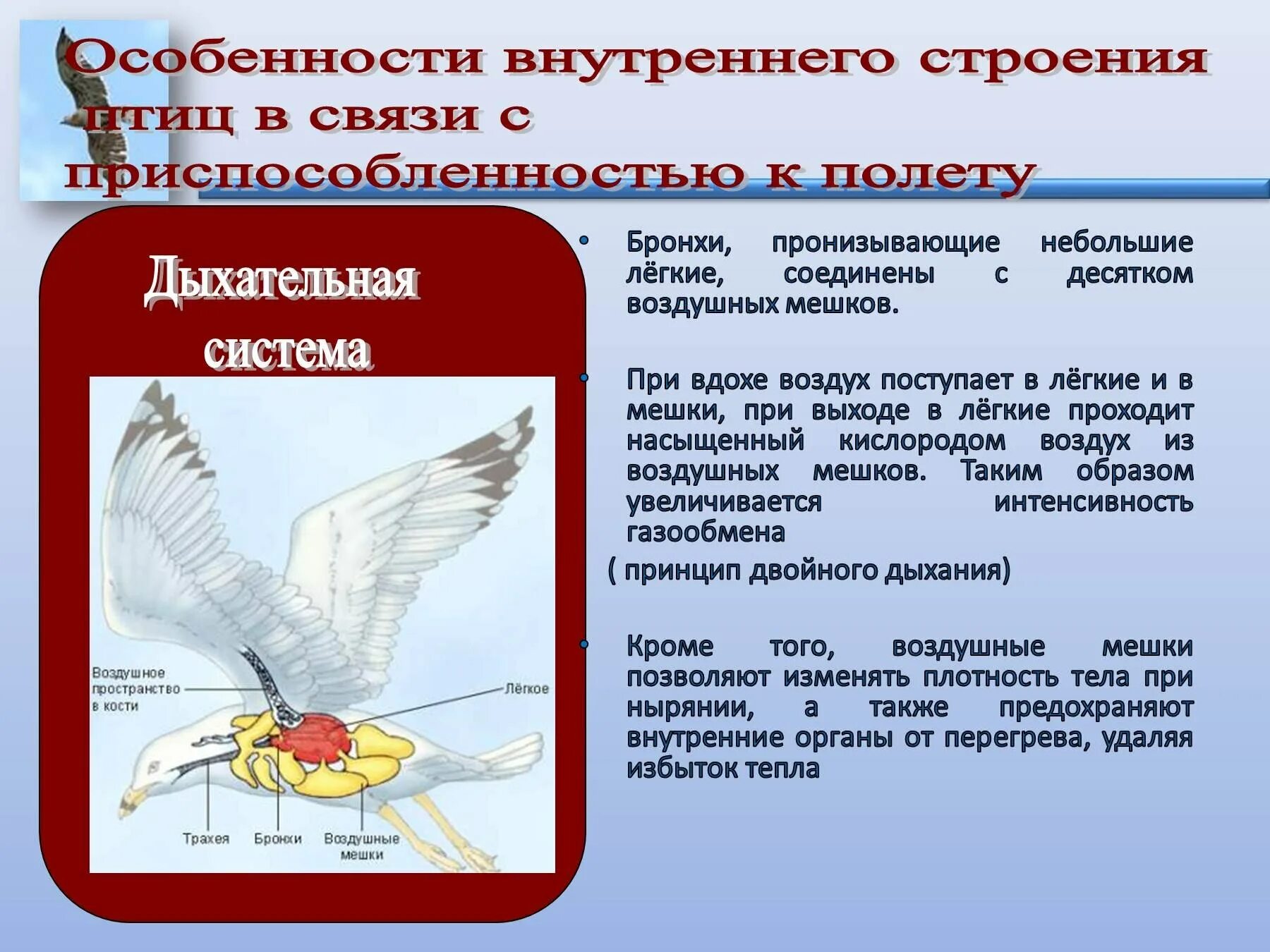 Особенности внутреннего строения птиц в связи с приспособленностью к полету

Дыхательная система

Воздушное пространство в кости

Лёгкое

Трахея

Бронхи

Воздушные мешки

• Бронхи, пронизывающие небольшие лёгкие, соединены с десятком воздушных мешков.

• При вдохе воздух поступает в лёгкие и в мешки, при выходе в лёгкие проходит насыщенный кислородом воздух из воздушных мешков. Таким образом увеличивается интенсивность газообмена

( принцип двойного дыхания)

• Кроме того, воздушные мешки позволяют изменять плотность тела при нырянии, а также предохраняют внутренние органы от перегрева, удаляя избыток тепла